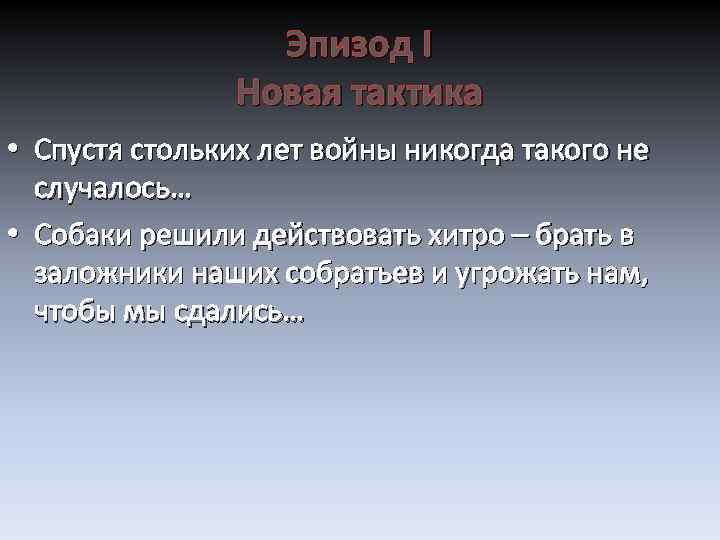 Эпизод I
Новая тактика

• Спустя стольких лет войны никогда такого не случалось…
• Собаки решили действовать хитро – брать в заложники наших собратьев и угрожать нам, чтобы мы сдались…